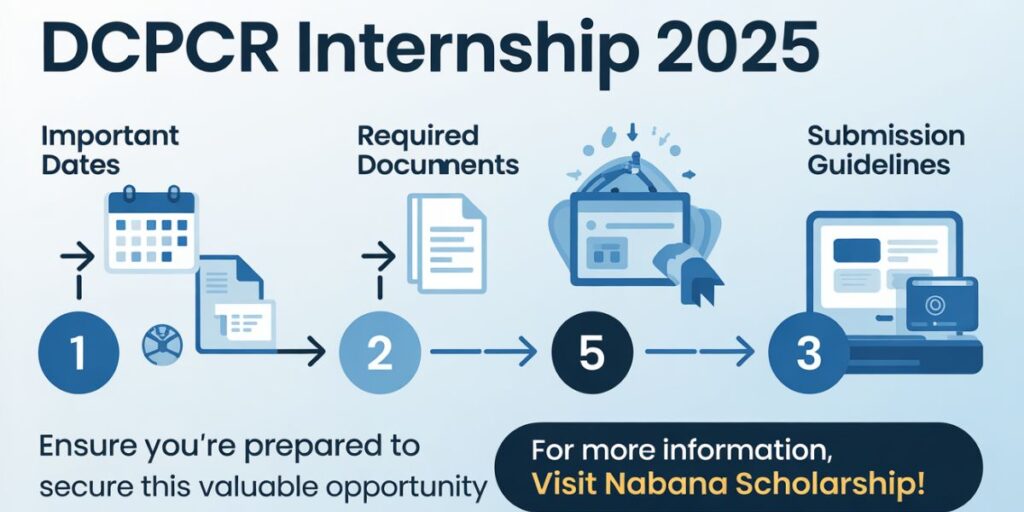 DCPCR Internship 2025

Important Dates

Required Documents

Submission Guidelines

1

2

5

3

Ensure you're prepared to secure this valuable opportunity

For more information, Visit Nabana Scholarship!